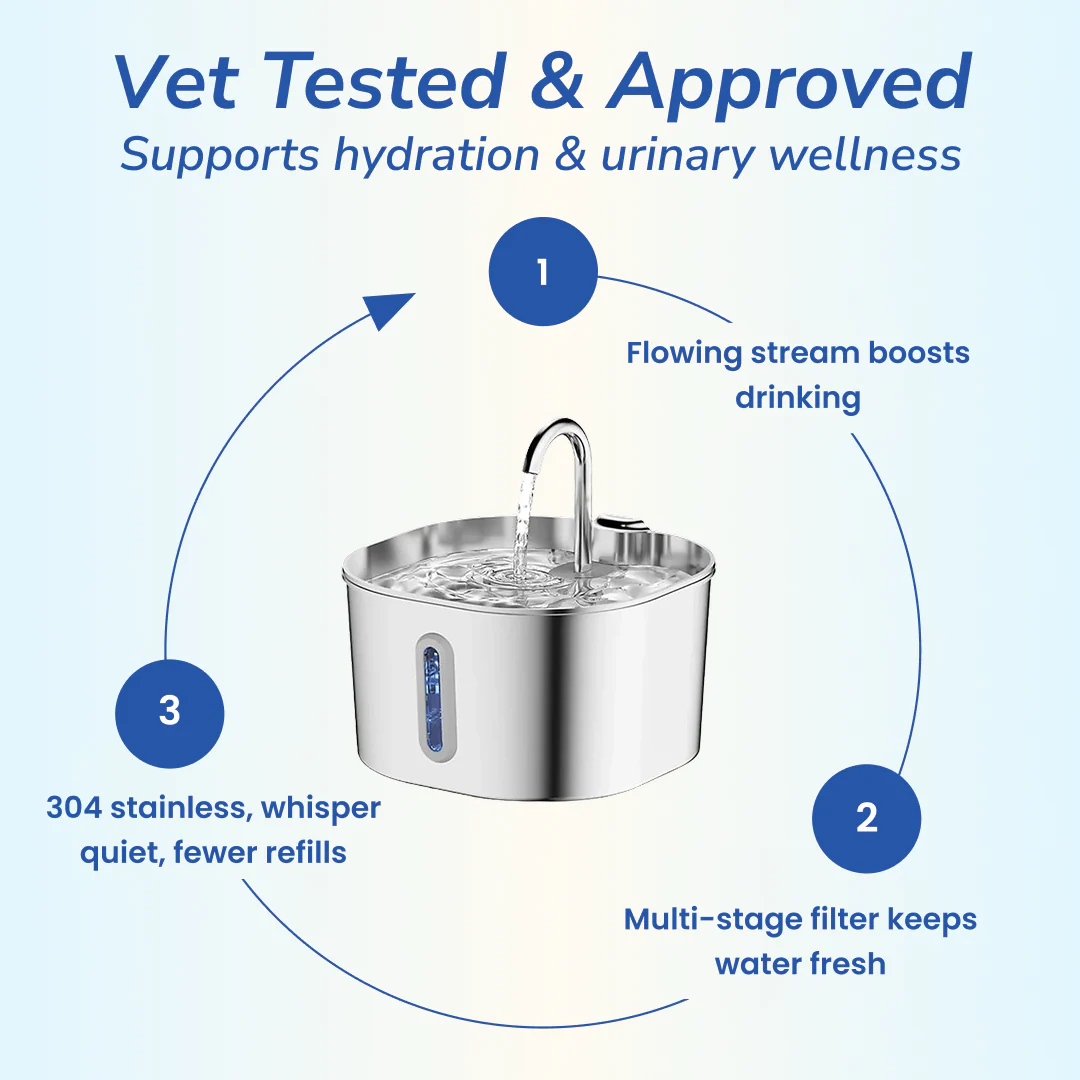 Vet Tested & Approved
Supports hydration & urinary wellness

1
Flowing stream boosts drinking

2
Multi-stage filter keeps water fresh

3
304 stainless, whisper quiet, fewer refills